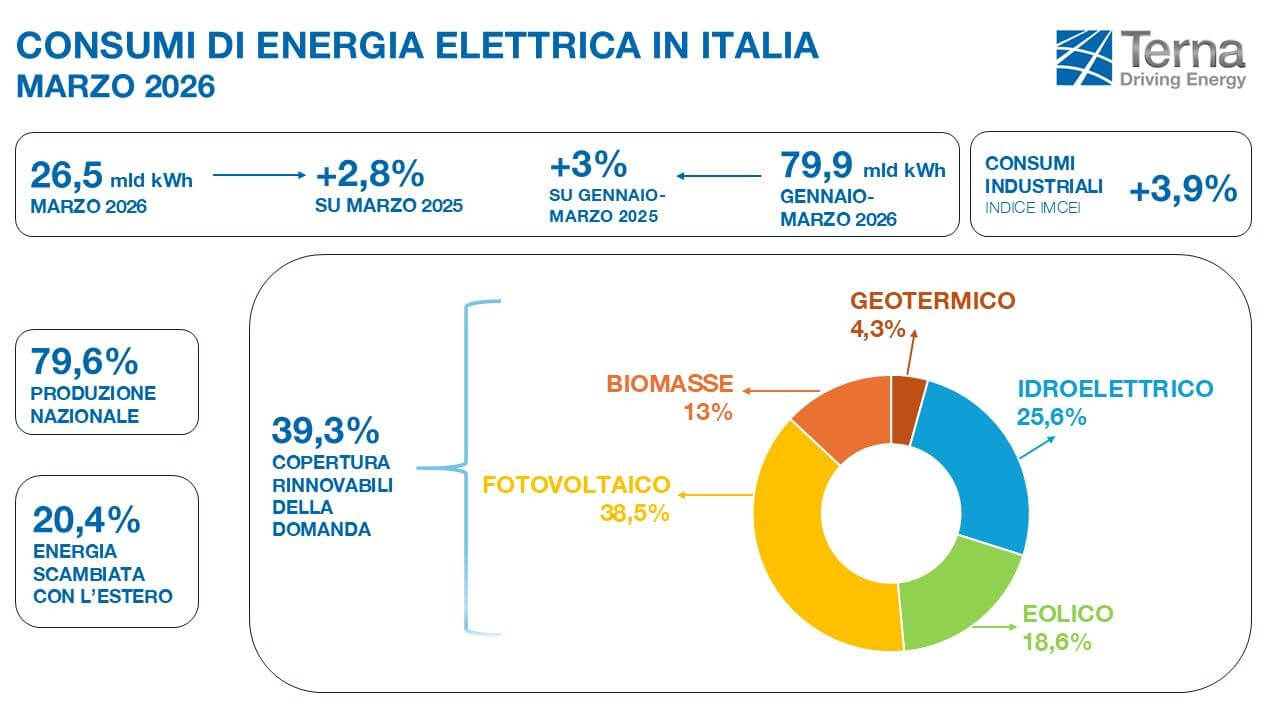 CONSUMI DI ENERGIA ELETTRICA IN ITALIA
MARZO 2026

Terna
Driving Energy

26,5 mld kWh
MARZO 2026

+2,8%
SU MARZO 2025

+3%
SU GENNAIO-MARZO 2025

79,9 mld kWh
GENNAIO-MARZO 2026

CONSUMI INDUSTRIALI
INDICE IMCEI
+3,9%

79,6%
PRODUZIONE NAZIONALE

20,4%
ENERGIA SCAMBIATA CON L'ESTERO

39,3%
COPERTURA RINNOVABILI DELLA DOMANDA

GEOTERMICO
4,3%

BIOMASSE
13%

IDROELETTRICO
25,6%

FOTOVOLTAICO
38,5%

EOLICO
18,6%